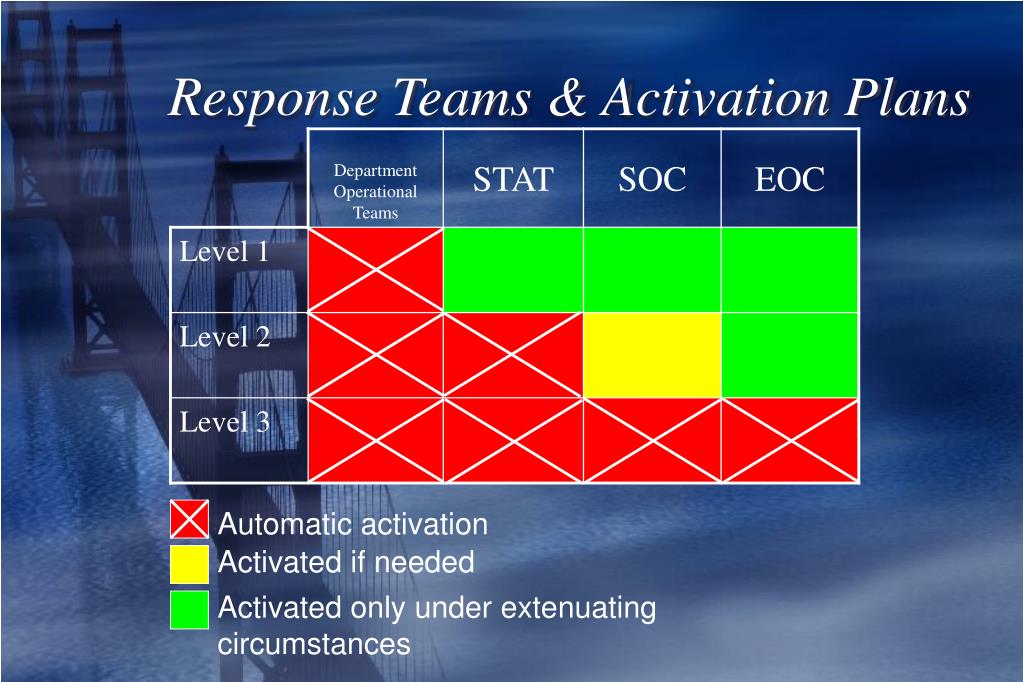 Response Teams & Activation Plans

| | Department Operational Teams | STAT | SOC | EOC |
|---|---|---|---|---|
| Level 1 | | | | |
| Level 2 | | | | |
| Level 3 | | | | |

Automatic activation
Activated if needed
Activated only under extenuating circumstances